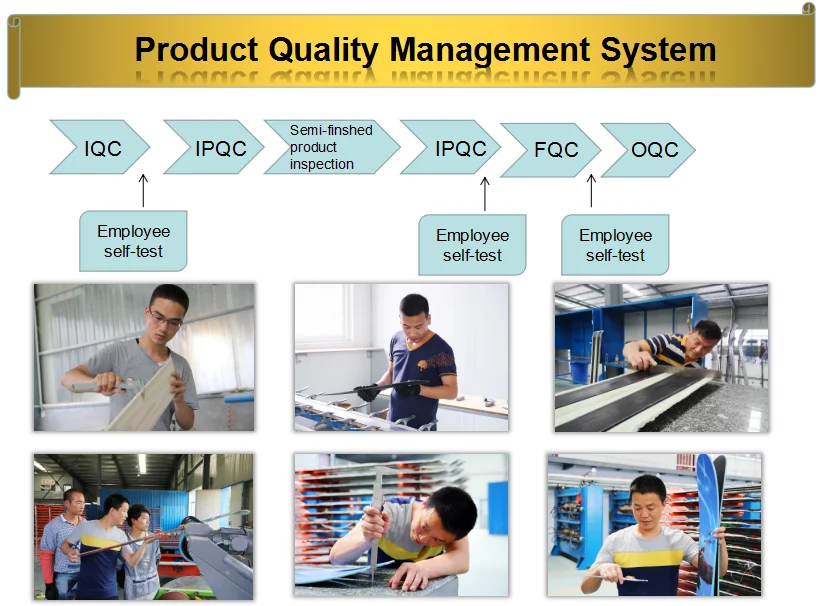 Product Quality Management System

IQC

IPQC

Semi-finshed product inspection

IPQC

FQC

OQC

Employee self-test

Employee self-test

Employee self-test